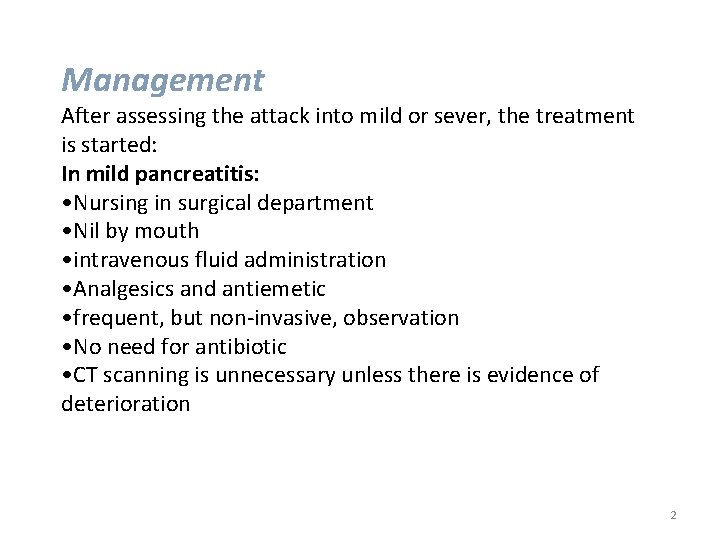 Management

After assessing the attack into mild or sever, the treatment is started:

In mild pancreatitis:

•Nursing in surgical department
•Nil by mouth
•intravenous fluid administration
•Analgesics and antiemetic
•frequent, but non-invasive, observation
•No need for antibiotic
•CT scanning is unnecessary unless there is evidence of deterioration

2